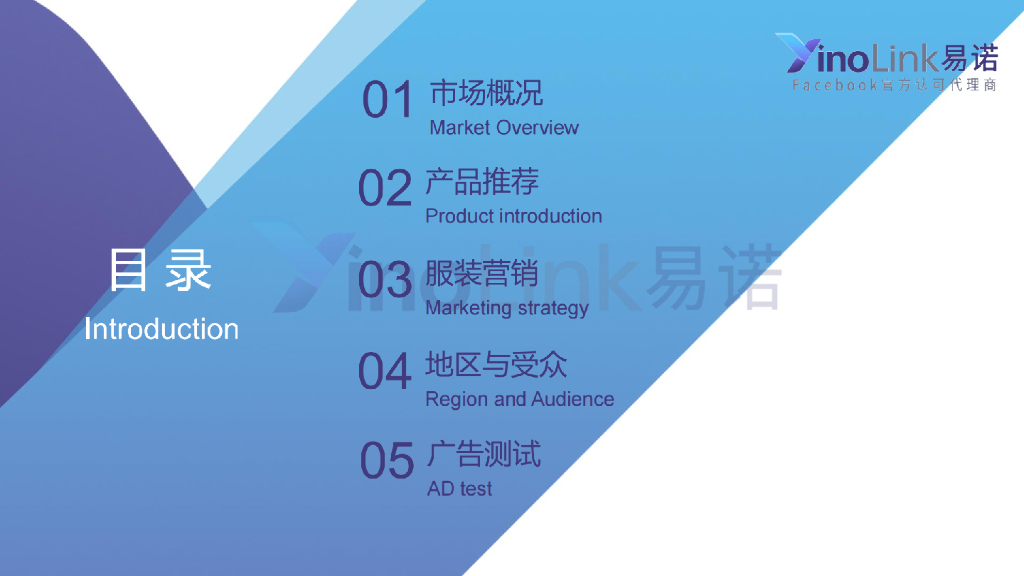 YinoLink易诺
Facebook官方认可代理商

目录
Introduction

01 市场概况
Market Overview

02 产品推荐
Product introduction

03 服装营销
Marketing strategy

04 地区与受众
Region and Audience

05 广告测试
AD test

YinoLink易诺